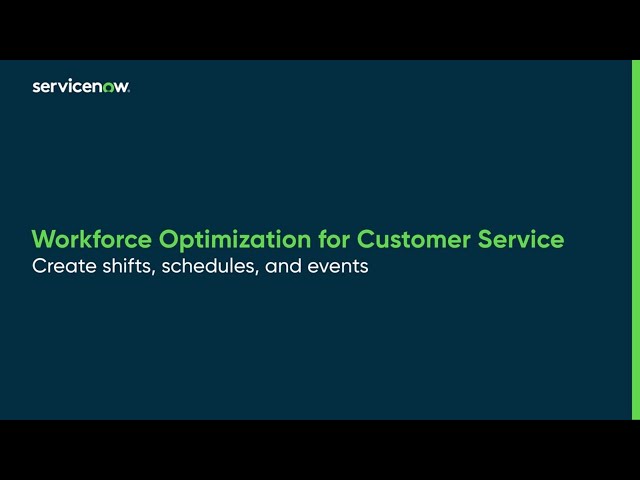 servicenow.

Workforce Optimization for Customer Service
Create shifts, schedules, and events